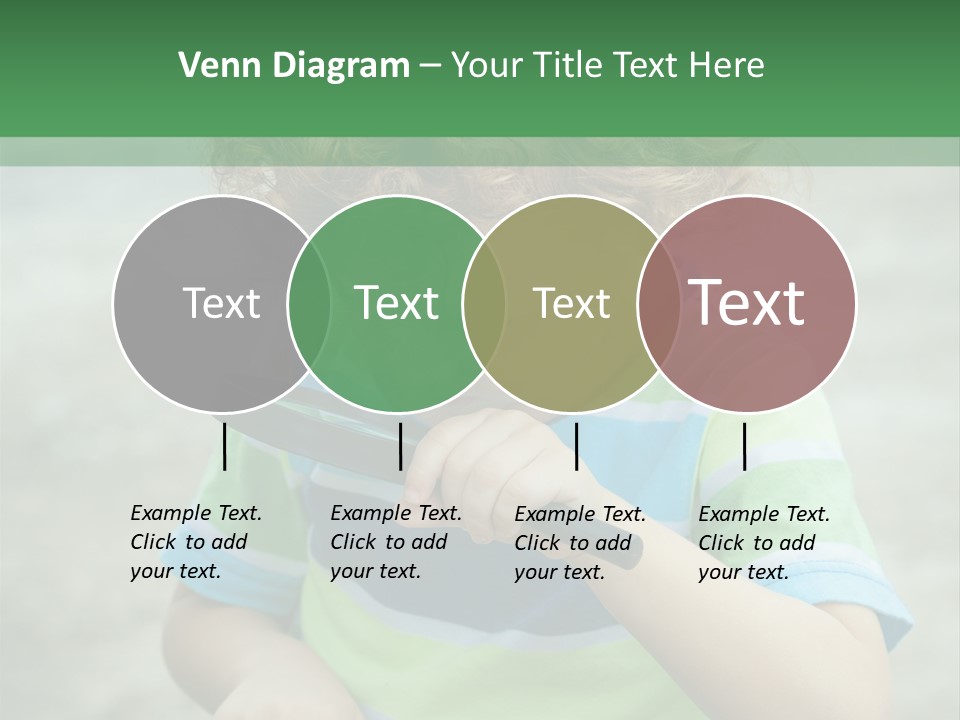 Venn Diagram – Your Title Text Here

Text

Text

Text

Text

Example Text. Click to add your text.

Example Text. Click to add your text.

Example Text. Click to add your text.

Example Text. Click to add your text.